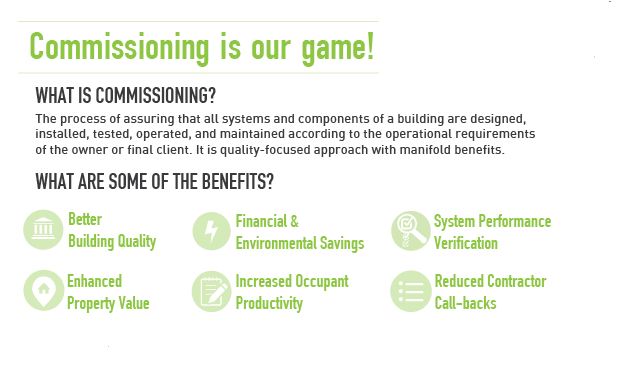 Commissioning is our game!

WHAT IS COMMISSIONING?

The process of assuring that all systems and components of a building are designed, installed, tested, operated, and maintained according to the operational requirements of the owner or final client. It is quality-focused approach with manifold benefits.

WHAT ARE SOME OF THE BENEFITS?

Better Building Quality

Financial & Environmental Savings

System Performance Verification

Enhanced Property Value

Increased Occupant Productivity

Reduced Contractor Call-backs